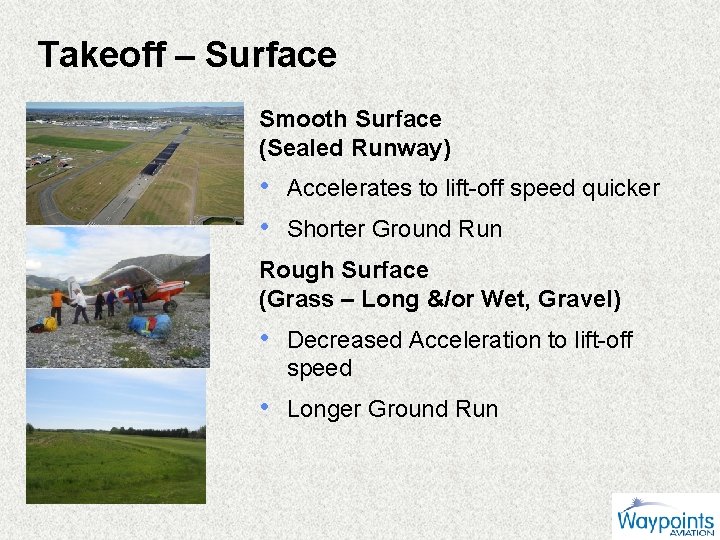 Takeoff – Surface

Smooth Surface
(Sealed Runway)

• Accelerates to lift-off speed quicker
• Shorter Ground Run

Rough Surface
(Grass – Long &/or Wet, Gravel)

• Decreased Acceleration to lift-off speed
• Longer Ground Run

Waypoints
AVIATION